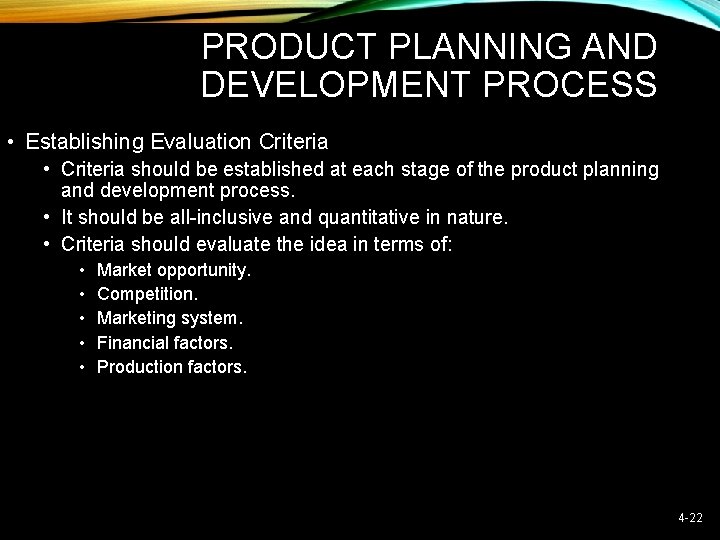 PRODUCT PLANNING AND DEVELOPMENT PROCESS

• Establishing Evaluation Criteria
  • Criteria should be established at each stage of the product planning and development process.
  • It should be all-inclusive and quantitative in nature.
  • Criteria should evaluate the idea in terms of:
    • Market opportunity.
    • Competition.
    • Marketing system.
    • Financial factors.
    • Production factors.

4-22